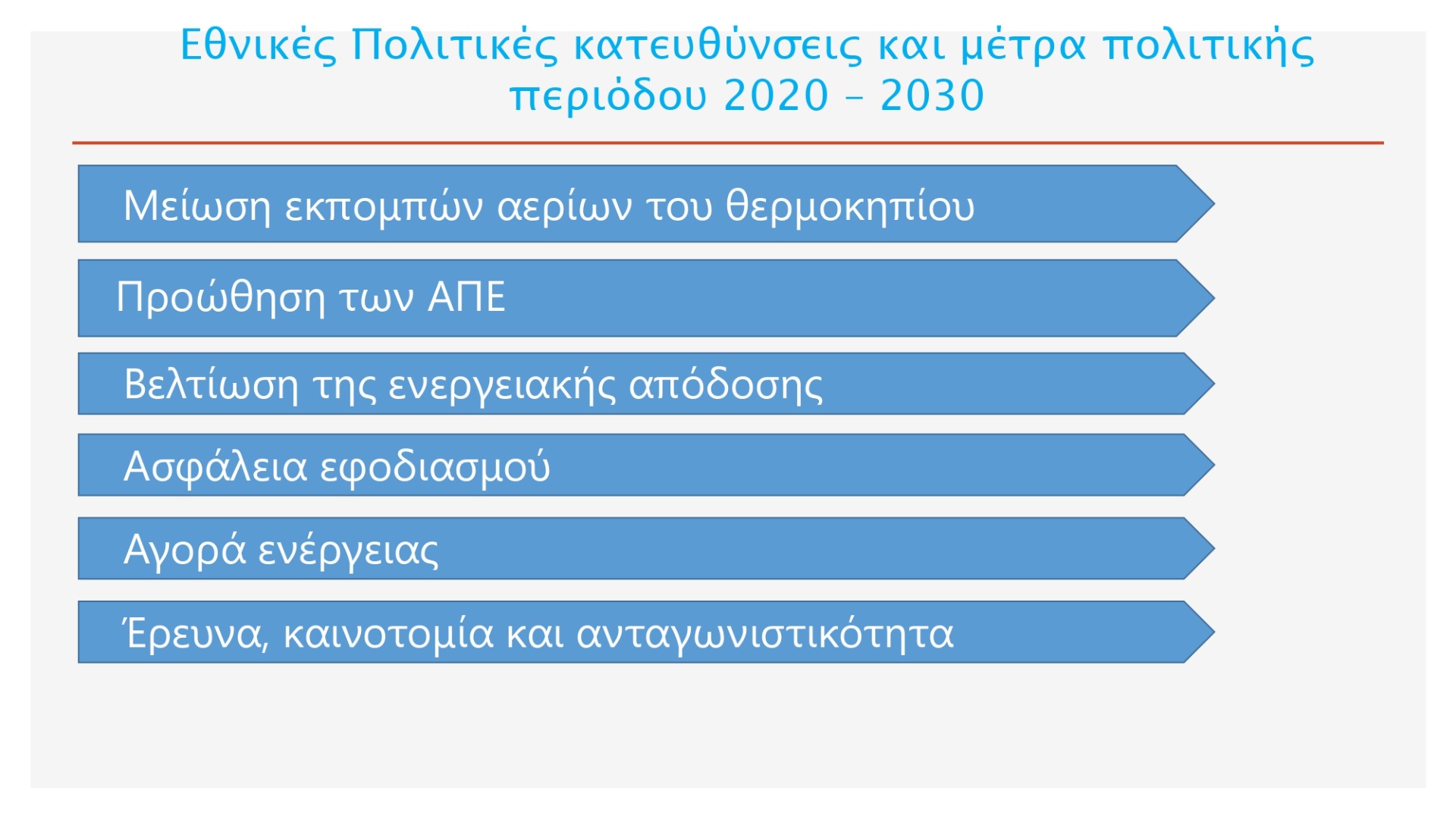 Εθνικές Πολιτικές κατευθύνσεις και μέτρα πολιτικής περιόδου 2020 – 2030

Μείωση εκπομπών αερίων του θερμοκηπίου

Προώθηση των ΑΠΕ

Βελτίωση της ενεργειακής απόδοσης

Ασφάλεια εφοδιασμού

Αγορά ενέργειας

Έρευνα, καινοτομία και ανταγωνιστικότητα